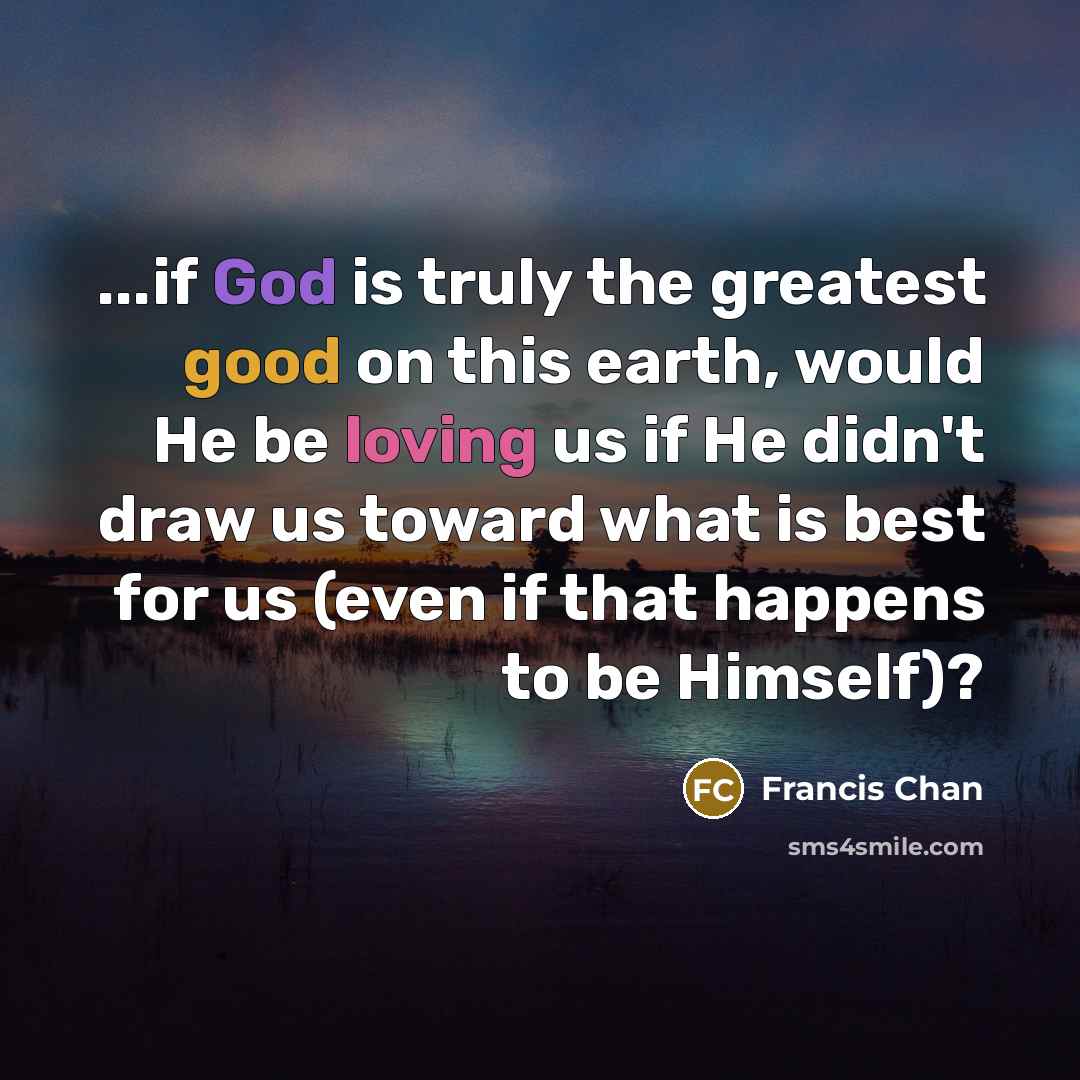 ...if God is truly the greatest good on this earth, would He be loving us if He didn't draw us toward what is best for us (even if that happens to be Himself)?

FC Francis Chan

sms4smile.com